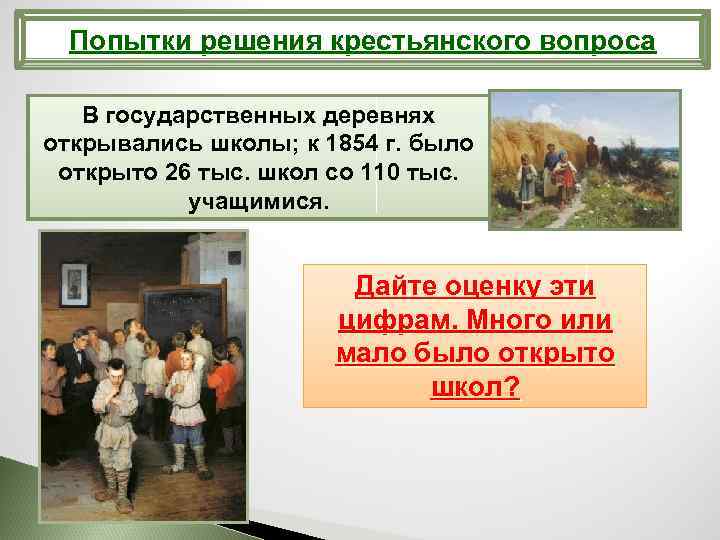 Попытки решения крестьянского вопроса

В государственных деревнях открывались школы; к 1854 г. было открыто 26 тыс. школ со 110 тыс. учащимися.

Дайте оценку эти цифрам. Много или мало было открыто школ?